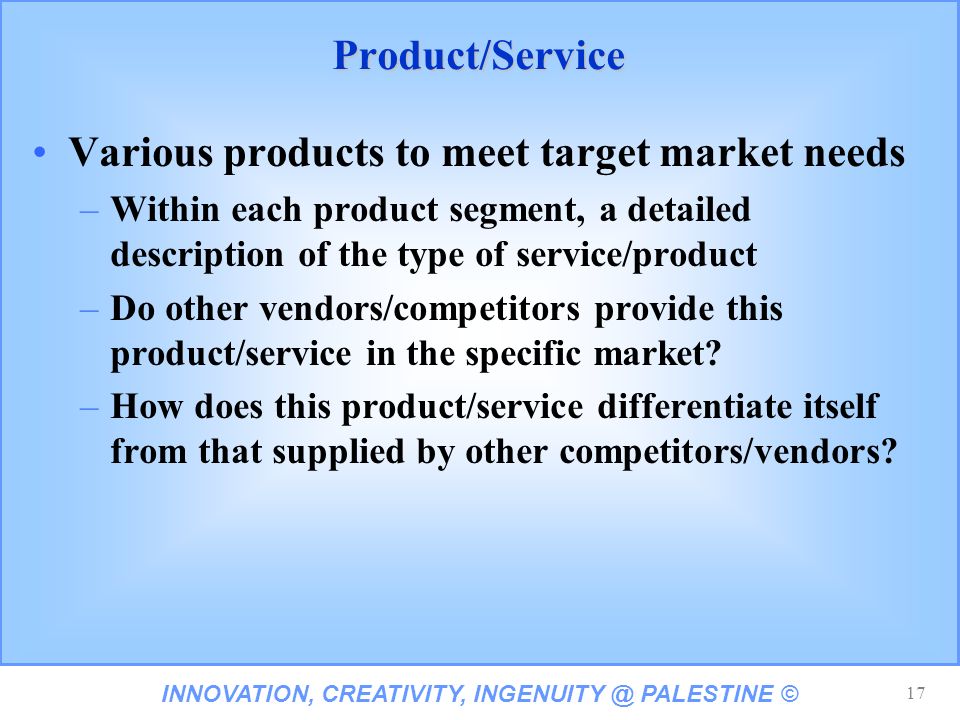 Product/Service

• Various products to meet target market needs
 – Within each product segment, a detailed description of the type of service/product
 – Do other vendors/competitors provide this product/service in the specific market?
 – How does this product/service differentiate itself from that supplied by other competitors/vendors?

INNOVATION, CREATIVITY, INGENUITY @ PALESTINE ©

17